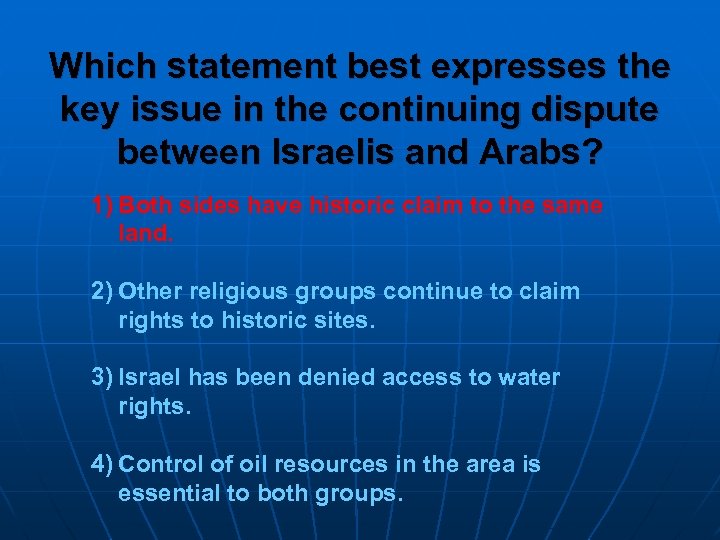 Which statement best expresses the key issue in the continuing dispute between Israelis and Arabs?

1) Both sides have historic claim to the same land.

2) Other religious groups continue to claim rights to historic sites.

3) Israel has been denied access to water rights.

4) Control of oil resources in the area is essential to both groups.